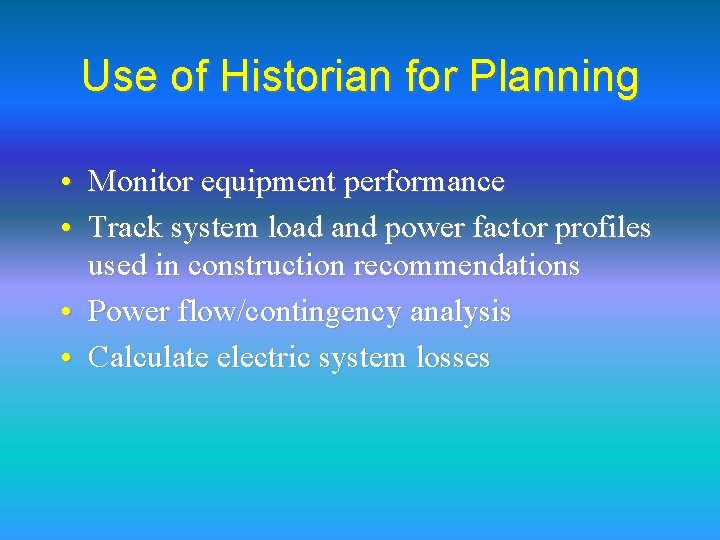 Use of Historian for Planning

• Monitor equipment performance
• Track system load and power factor profiles used in construction recommendations
• Power flow/contingency analysis
• Calculate electric system losses